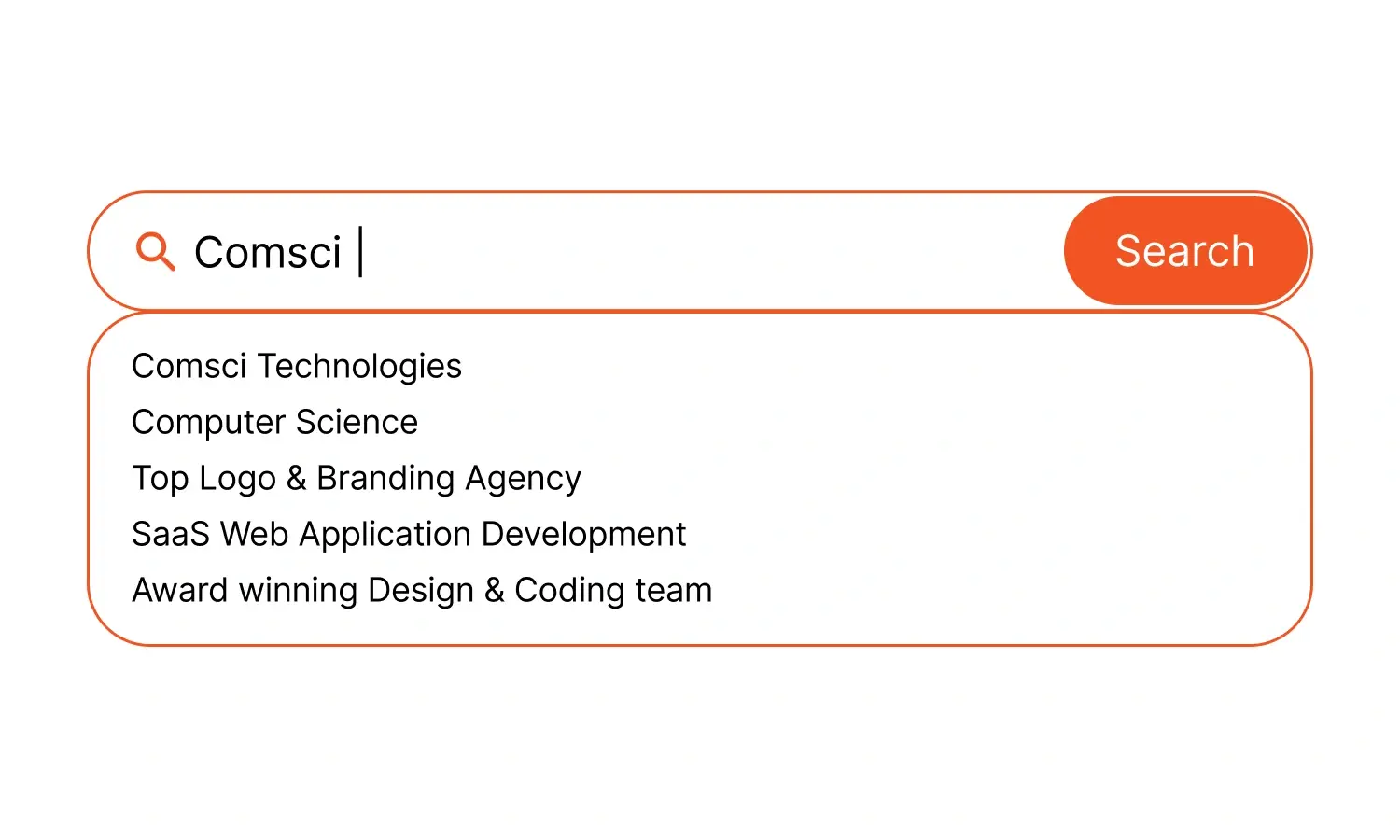 Comsci

Search

Comsci Technologies
Computer Science
Top Logo & Branding Agency
SaaS Web Application Development
Award winning Design & Coding team